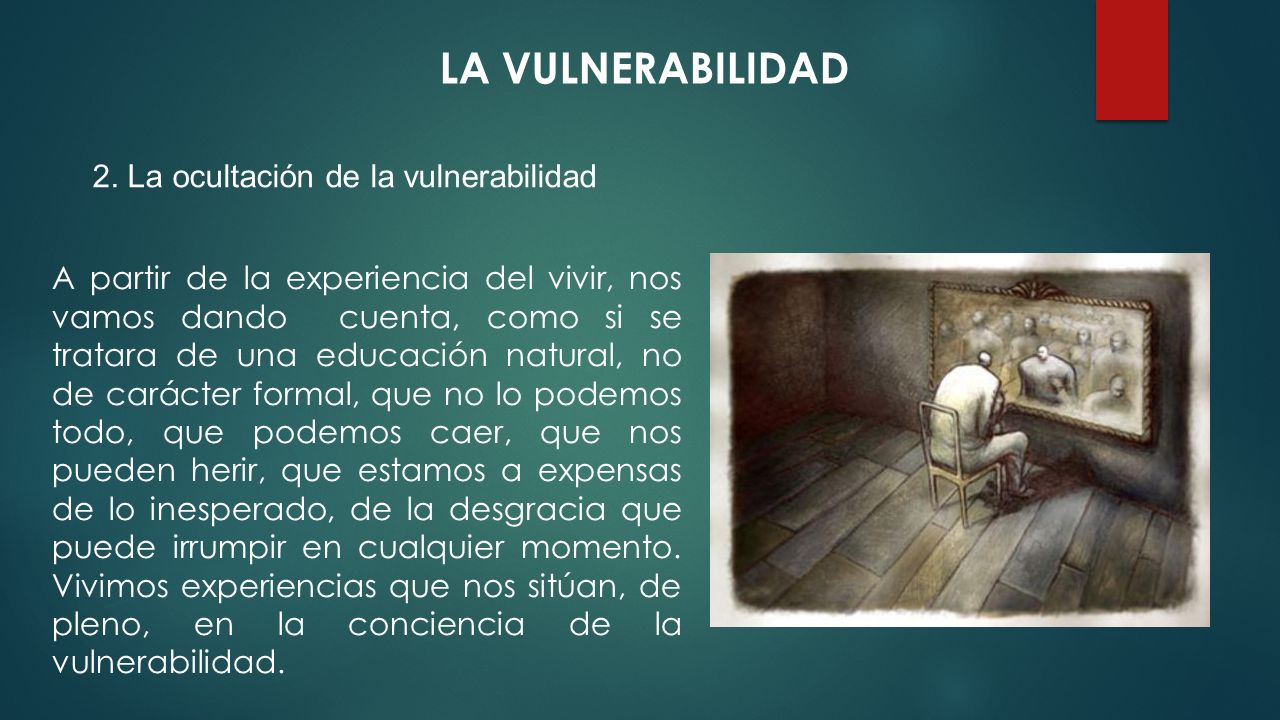 LA VULNERABILIDAD

2. La ocultación de la vulnerabilidad

A partir de la experiencia del vivir, nos vamos dando cuenta, como si se tratara de una educación natural, no de carácter formal, que no lo podemos todo, que podemos caer, que nos pueden herir, que estamos a expensas de lo inesperado, de la desgracia que puede irrumpir en cualquier momento. Vivimos experiencias que nos sitúan, de pleno, en la conciencia de la vulnerabilidad.